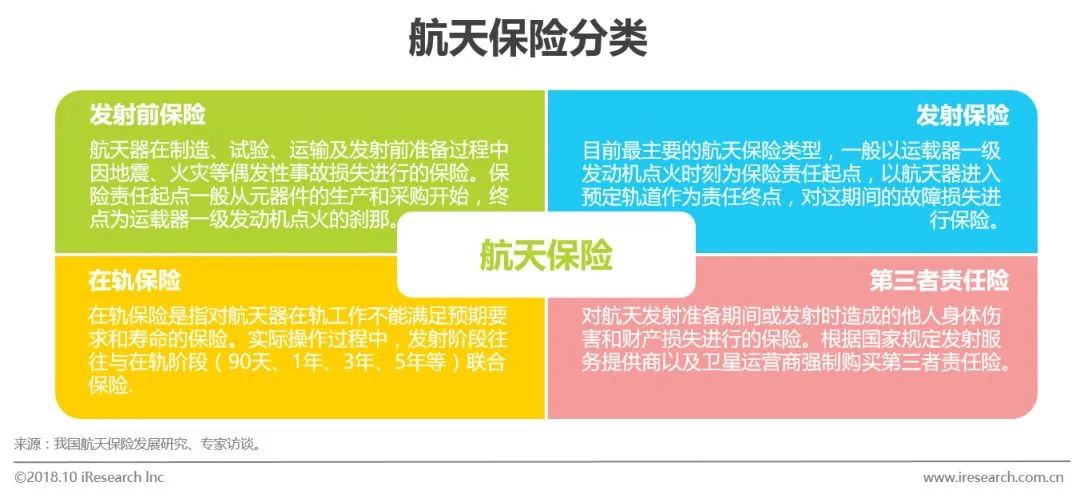 航天保险分类

发射前保险

航天器在制造、试验、运输及发射前准备过程中因地震、火灾等偶发性事故损失进行的保险。保险责任起点一般从元器件的生产和采购开始，终点为运载器一级发动机点火的刹那。

发射保险

目前最主要的航天保险类型，一般以运载器一级发动机点火时刻为保险责任起点，以航天器进入预定轨道作为责任终点，对这期间的故障损失进行保险。

航天保险

在轨保险

在轨保险是指对航天器在轨工作不能满足预期要求和寿命的保险。实际操作过程中，发射阶段往往与在轨阶段（90天、1年、3年、5年等）联合保险.

第三者责任险

对航天发射准备期间或发射时造成的他人身体伤害和财产损失进行的保险。根据国家规定发射服务提供商以及卫星运营商强制购买第三者责任险。

来源：我国航天保险发展研究、专家访谈。

©2018.10 iResearch Inc

www.iresearch.com.cn